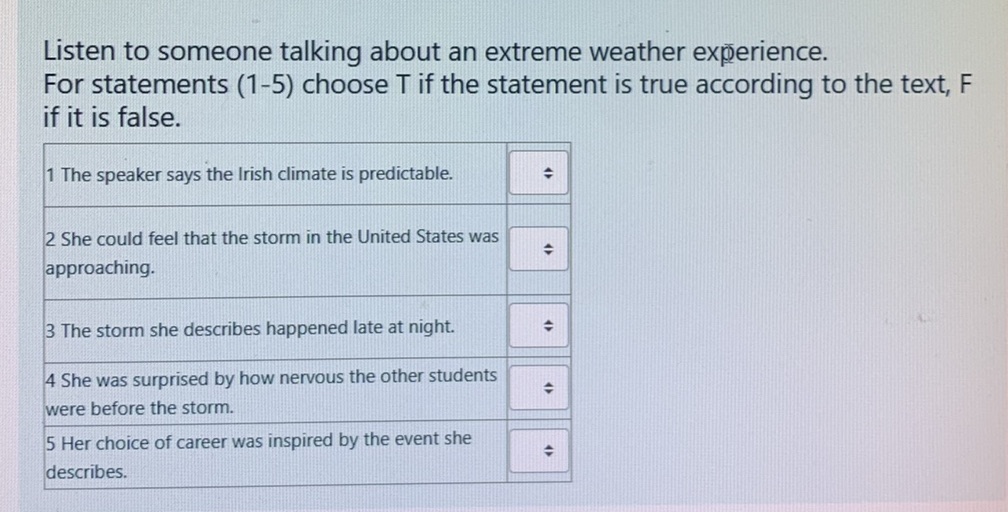 Listen to someone talking about an extreme weather experience.
For statements (1-5) choose T if the statement is true according to the text, F if it is false.

| | |
|---|---|
| 1 The speaker says the Irish climate is predictable. | |
| 2 She could feel that the storm in the United States was approaching. | |
| 3 The storm she describes happened late at night. | |
| 4 She was surprised by how nervous the other students were before the storm. | |
| 5 Her choice of career was inspired by the event she describes. | |